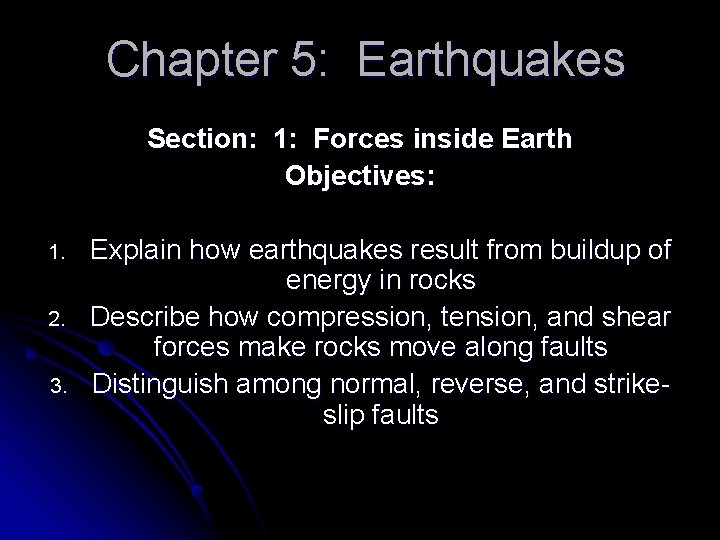 Chapter 5: Earthquakes

Section: 1: Forces inside Earth

Objectives:

1. Explain how earthquakes result from buildup of energy in rocks
2. Describe how compression, tension, and shear forces make rocks move along faults
3. Distinguish among normal, reverse, and strike-slip faults